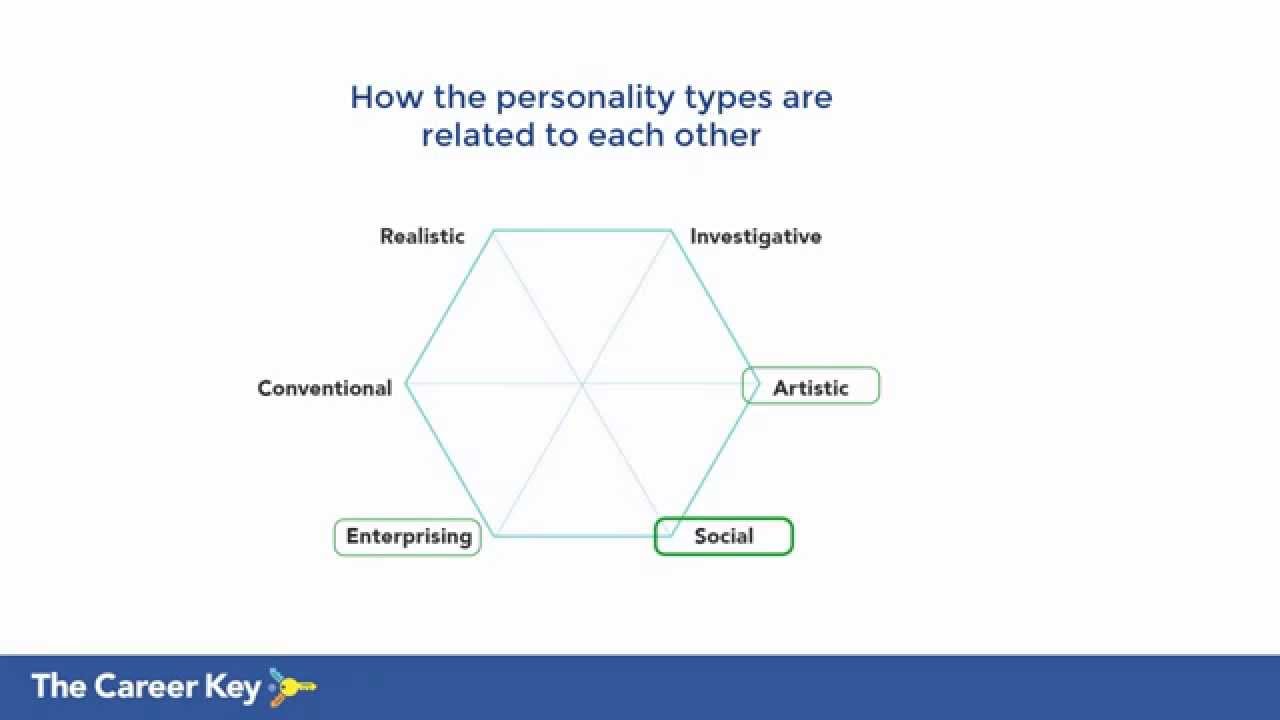 How the personality types are related to each other

Realistic

Investigative

Conventional

Artistic

Enterprising

Social

The Career Key